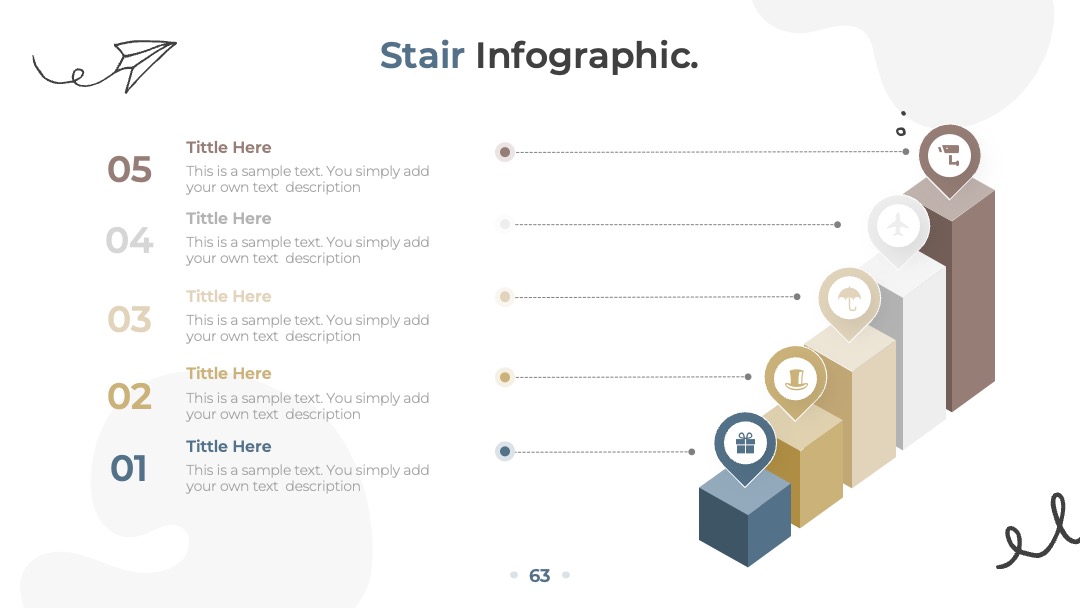 Stair Infographic.

05
Tittle Here
This is a sample text. You simply add your own text description

04
Tittle Here
This is a sample text. You simply add your own text description

03
Tittle Here
This is a sample text. You simply add your own text description

02
Tittle Here
This is a sample text. You simply add your own text description

01
Tittle Here
This is a sample text. You simply add your own text description

63